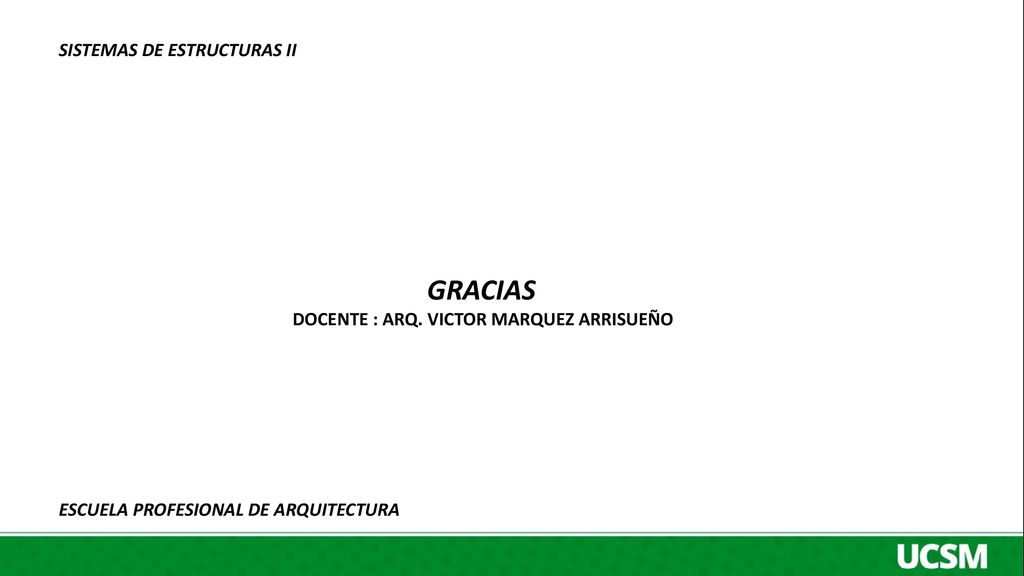 SISTEMAS DE ESTRUCTURAS II

GRACIAS
DOCENTE : ARQ. VICTOR MARQUEZ ARRISUEÑO

ESCUELA PROFESIONAL DE ARQUITECTURA

UCSM